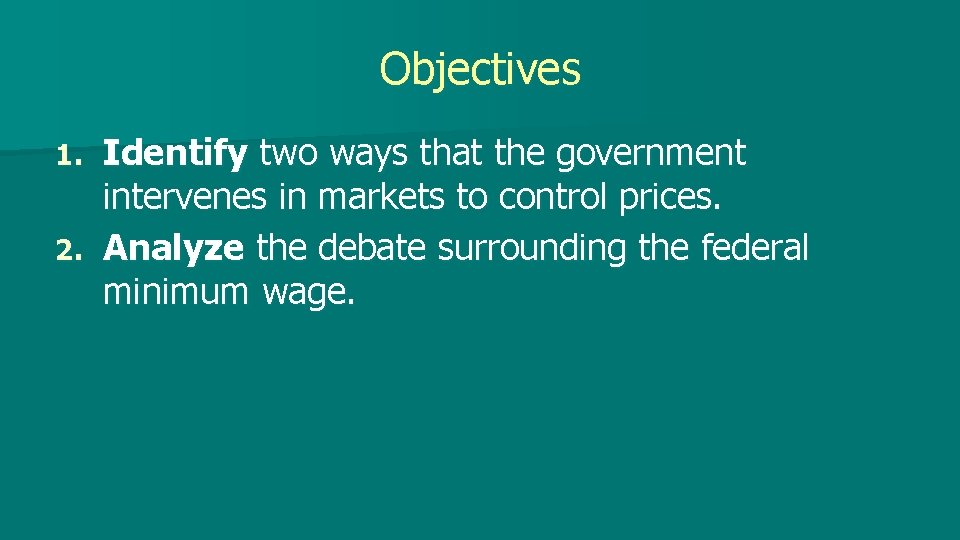 Objectives

1. Identify two ways that the government intervenes in markets to control prices.
2. Analyze the debate surrounding the federal minimum wage.